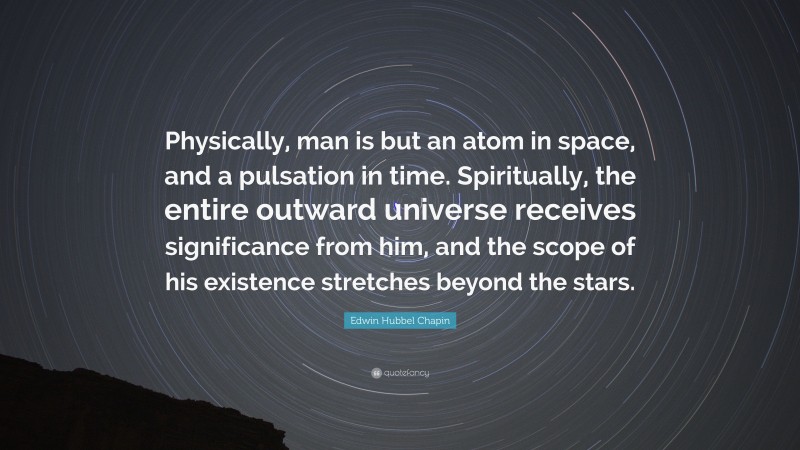 Physically, man is but an atom in space, and a pulsation in time. Spiritually, the entire outward universe receives significance from him, and the scope of his existence stretches beyond the stars.

Edwin Hubbel Chapin

quotefancy